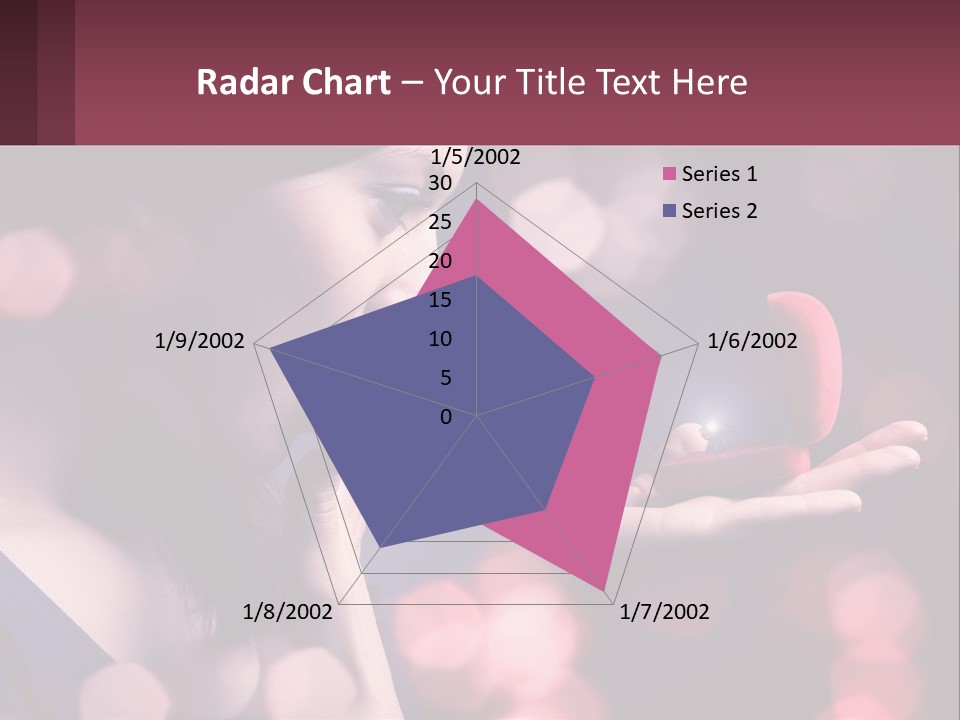 Radar Chart – Your Title Text Here

1/5/2002
30
25
20
15
10
5
0
1/6/2002
1/7/2002
1/8/2002
1/9/2002

Series 1
Series 2